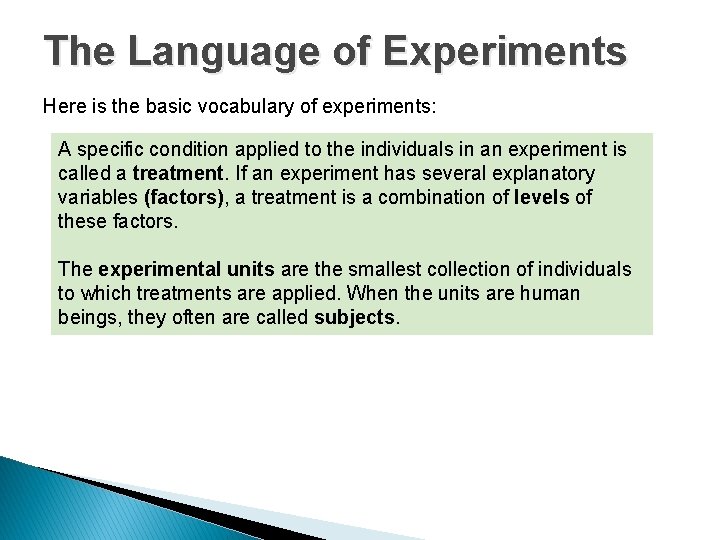 The Language of Experiments

Here is the basic vocabulary of experiments:

A specific condition applied to the individuals in an experiment is called a treatment. If an experiment has several explanatory variables (factors), a treatment is a combination of levels of these factors.

The experimental units are the smallest collection of individuals to which treatments are applied. When the units are human beings, they often are called subjects.